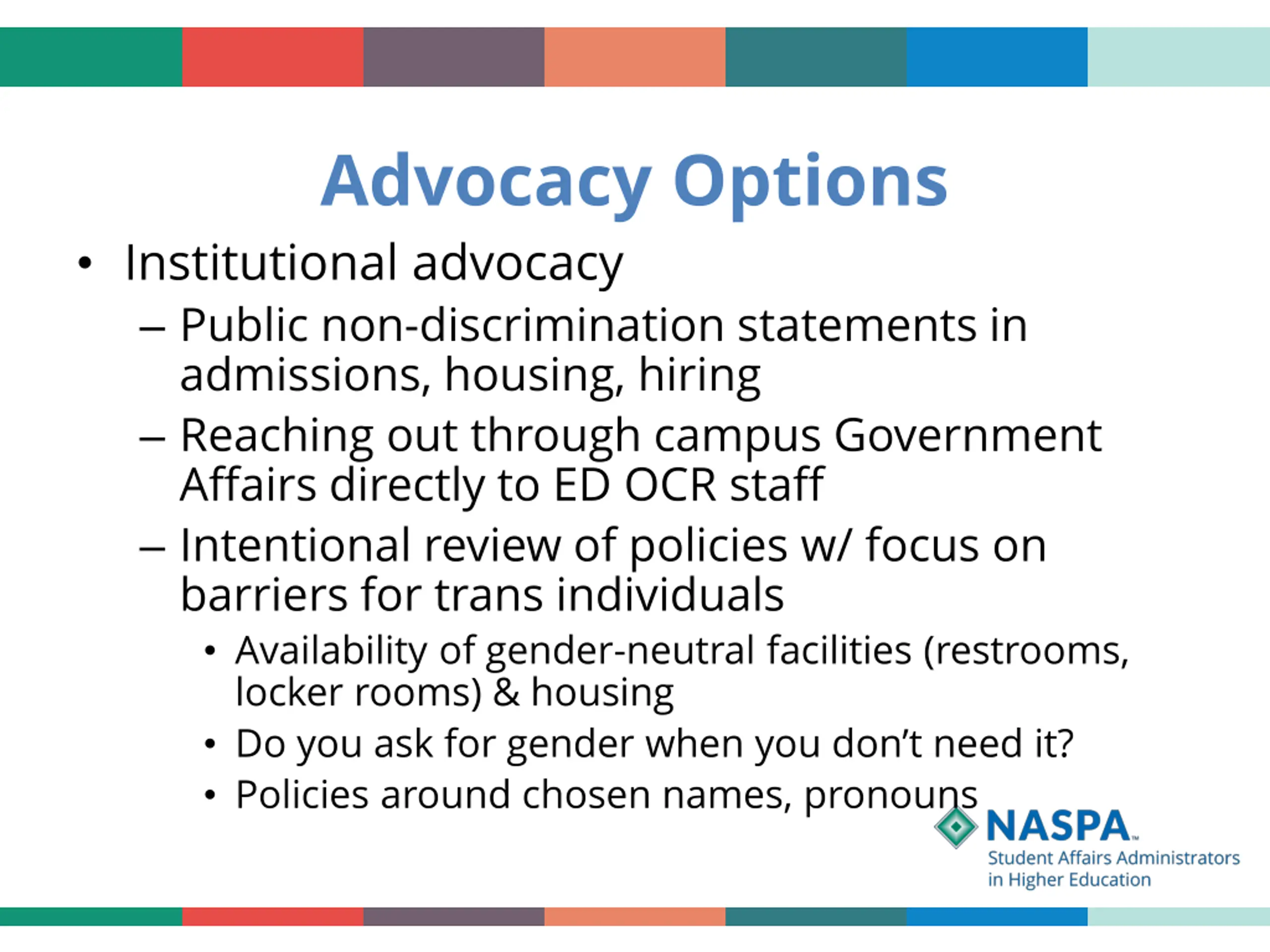 Advocacy Options

• Institutional advocacy
– Public non-discrimination statements in admissions, housing, hiring
– Reaching out through campus Government Affairs directly to ED OCR staff
– Intentional review of policies w/ focus on barriers for trans individuals
• Availability of gender-neutral facilities (restrooms, locker rooms) & housing
• Do you ask for gender when you don't need it?
• Policies around chosen names, pronouns

NASPA™
Student Affairs Administrators in Higher Education